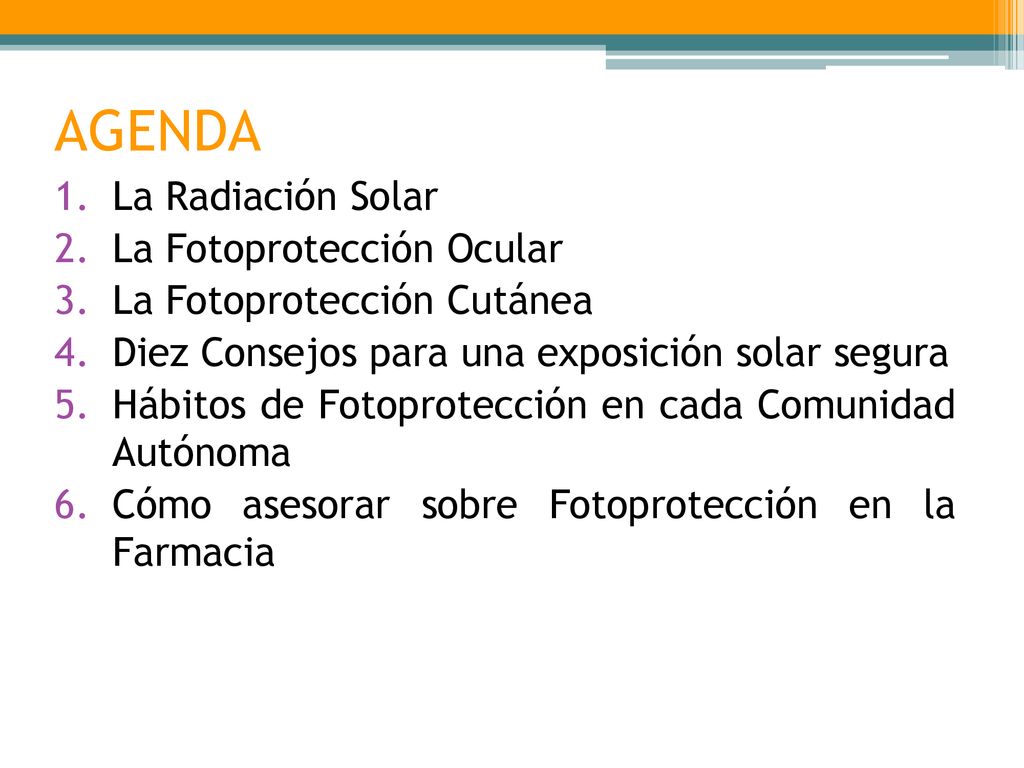 AGENDA

1. La Radiación Solar
2. La Fotoprotección Ocular
3. La Fotoprotección Cutánea
4. Diez Consejos para una exposición solar segura
5. Hábitos de Fotoprotección en cada Comunidad Autónoma
6. Cómo asesorar sobre Fotoprotección en la Farmacia